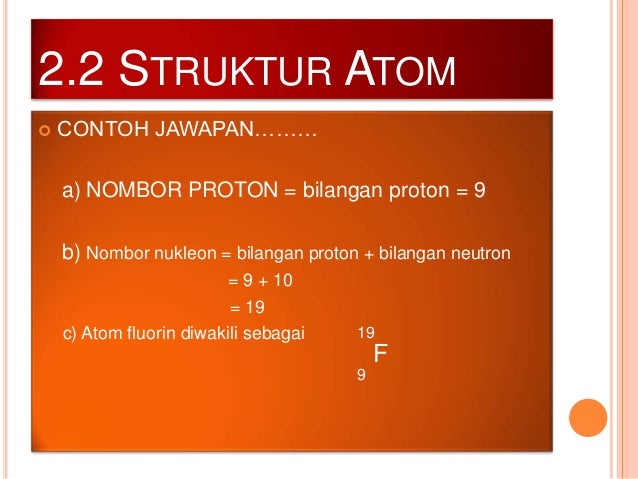 2.2 STRUKTUR ATOM

CONTOH JAWAPAN………

a) NOMBOR PROTON = bilangan proton = 9

b) Nombor nukleon = bilangan proton + bilangan neutron

= 9 + 10

= 19

c) Atom fluorin diwakili sebagai $^{19}_{9}F$